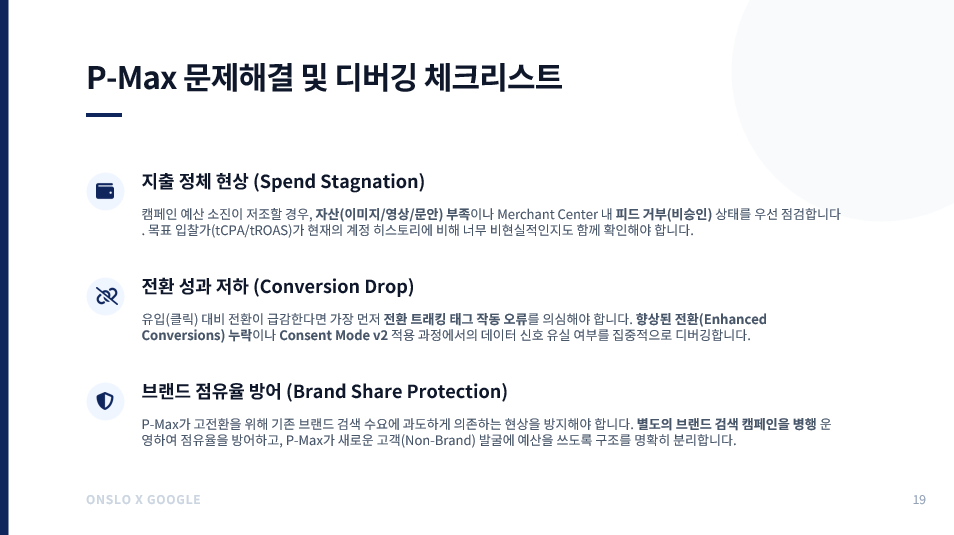 P-Max 문제해결 및 디버깅 체크리스트

지출 정체 현상 (Spend Stagnation)

캠페인 예산 소진이 저조할 경우, 자산(이미지/영상/문안) 부족이나 Merchant Center 내 피드 거부(비승인) 상태를 우선 점검합니다. 목표 입찰가(tCPA/tROAS)가 현재의 계정 히스토리에 비해 너무 비현실적인지도 함께 확인해야 합니다.

전환 성과 저하 (Conversion Drop)

유입(클릭) 대비 전환이 급감한다면 가장 먼저 전환 트래킹 태그 작동 오류를 의심해야 합니다. 향상된 전환(Enhanced Conversions) 누락이나 Consent Mode v2 적용 과정에서의 데이터 신호 유실 여부를 집중적으로 디버깅합니다.

브랜드 점유율 방어 (Brand Share Protection)

P-Max가 고전환을 위해 기존 브랜드 검색 수요에 과도하게 의존하는 현상을 방지해야 합니다. 별도의 브랜드 검색 캠페인을 병행 운영하여 점유율을 방어하고, P-Max가 새로운 고객(Non-Brand) 발굴에 예산을 쓰도록 구조를 명확히 분리합니다.

ONSLO X GOOGLE

19